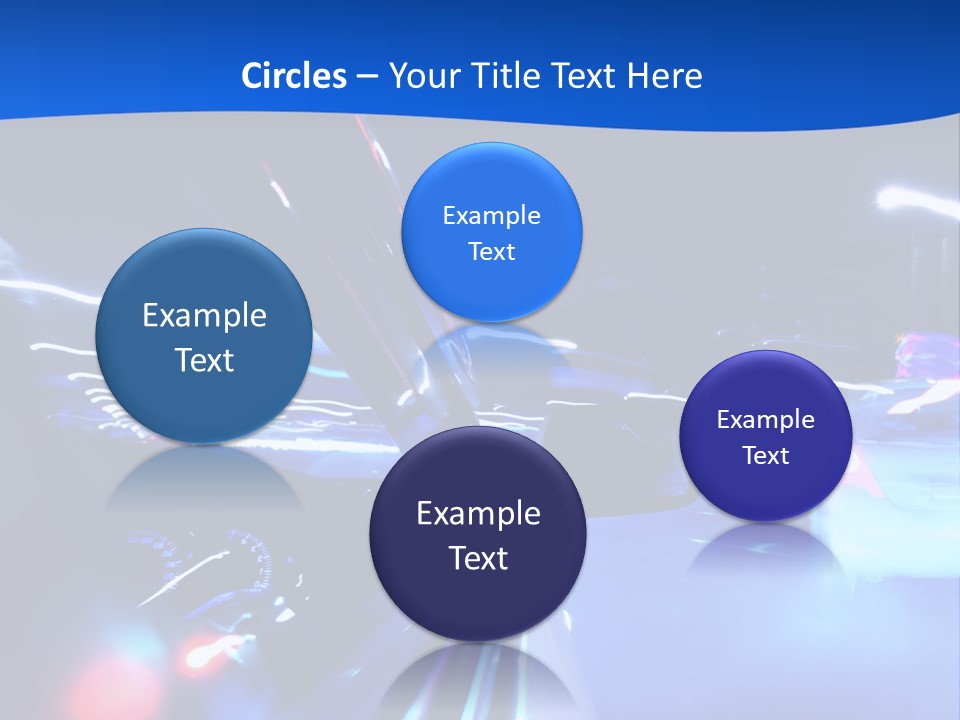 Circles – Your Title Text Here

Example Text

Example Text

Example Text

Example Text